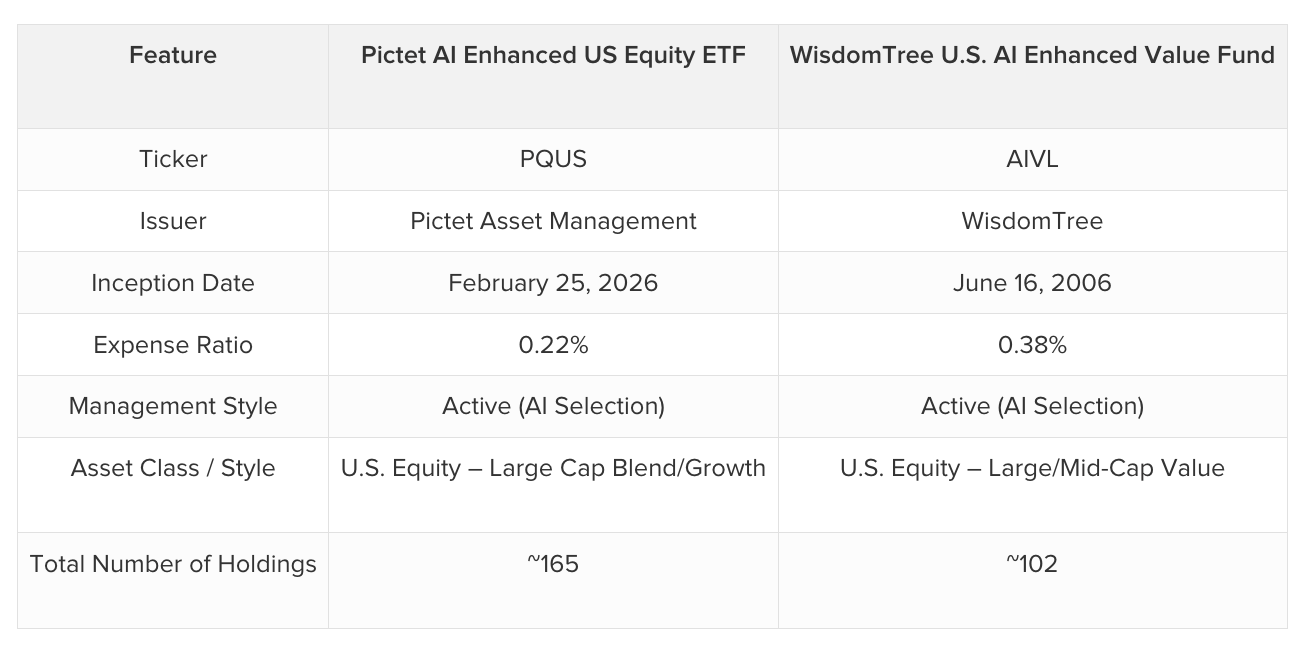 | Feature | Pictet AI Enhanced US Equity ETF | WisdomTree U.S. AI Enhanced Value Fund |
|---|---|---|
| Ticker | PQUS | AIVL |
| Issuer | Pictet Asset Management | WisdomTree |
| Inception Date | February 25, 2026 | June 16, 2006 |
| Expense Ratio | 0.22% | 0.38% |
| Management Style | Active (AI Selection) | Active (AI Selection) |
| Asset Class / Style | U.S. Equity – Large Cap Blend/Growth | U.S. Equity – Large/Mid-Cap Value |
| Total Number of Holdings | ~165 | ~102 |